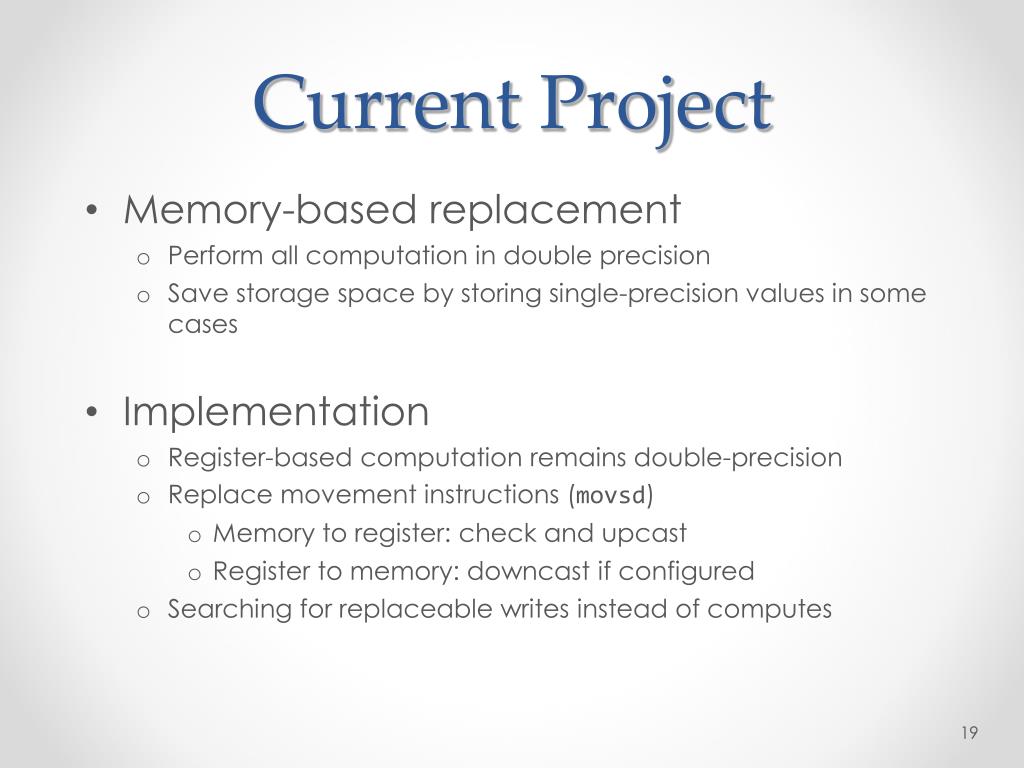 Current Project

• Memory-based replacement
  o Perform all computation in double precision
  o Save storage space by storing single-precision values in some cases

• Implementation
  o Register-based computation remains double-precision
  o Replace movement instructions (movsd)
    o Memory to register: check and upcast
    o Register to memory: downcast if configured
  o Searching for replaceable writes instead of computes

19